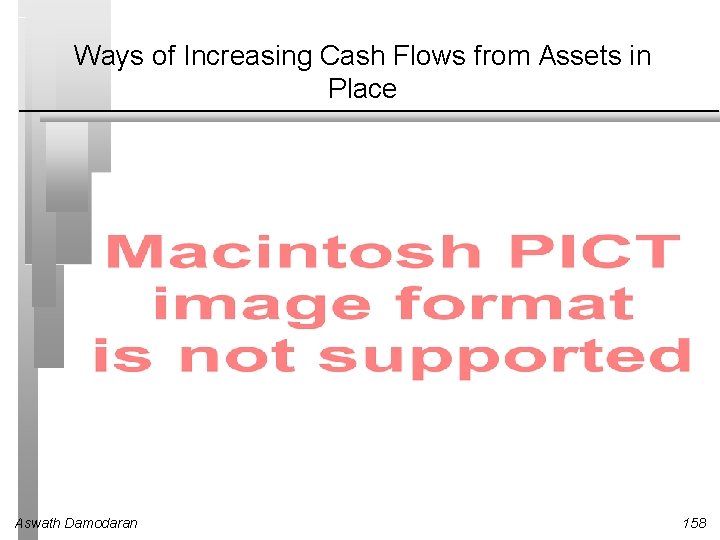 Ways of Increasing Cash Flows from Assets in Place

Macintosh PICT image format is not supported

Aswath Damodaran

158